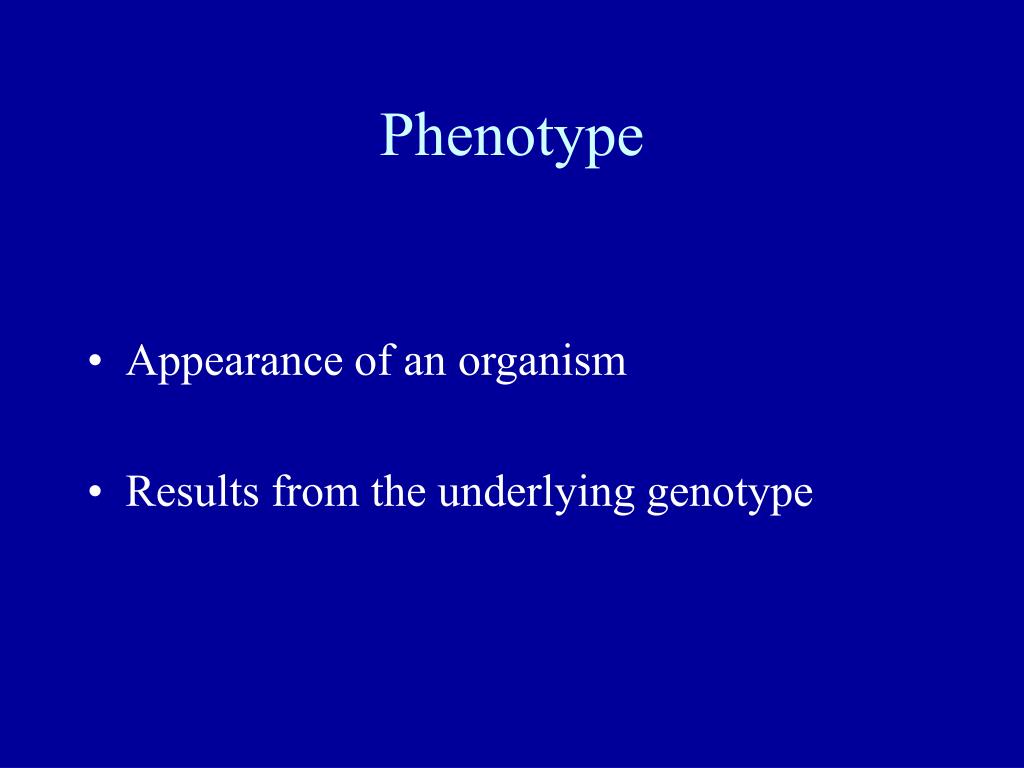 Phenotype

• Appearance of an organism

• Results from the underlying genotype